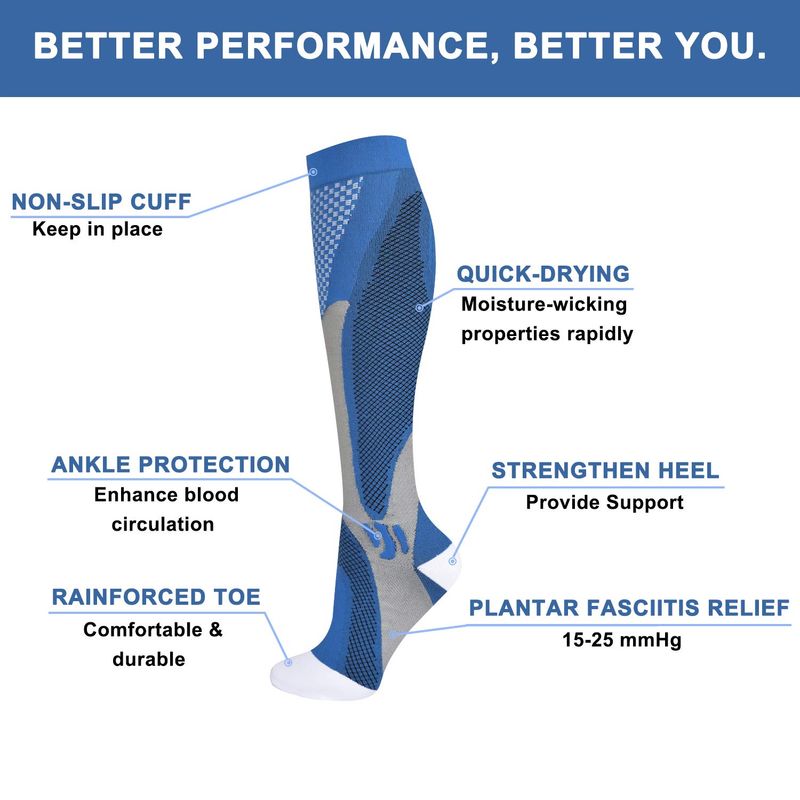 BETTER PERFORMANCE, BETTER YOU.

NON-SLIP CUFF
Keep in place

QUICK-DRYING
Moisture-wicking properties rapidly

ANKLE PROTECTION
Enhance blood circulation

STRENGTHEN HEEL
Provide Support

RAINFORCED TOE
Comfortable & durable

PLANTAR FASCIITIS RELIEF
15-25 mmHg